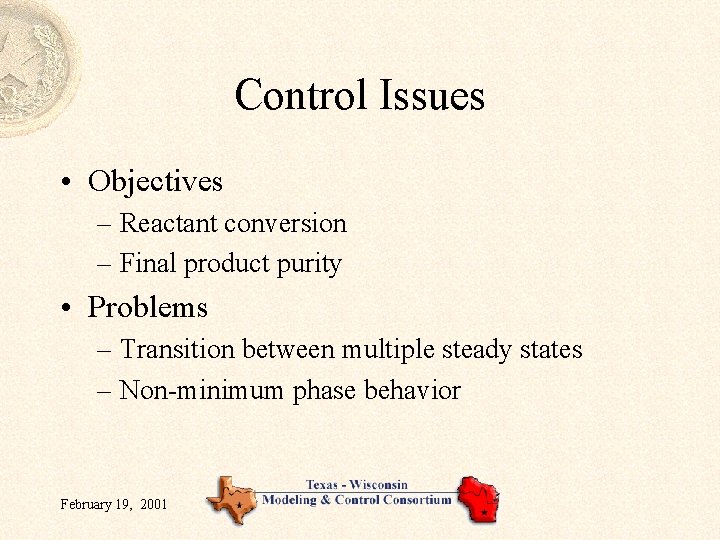 Control Issues

• Objectives
  – Reactant conversion
  – Final product purity
• Problems
  – Transition between multiple steady states
  – Non-minimum phase behavior

February 19, 2001

Texas - Wisconsin
Modeling & Control Consortium